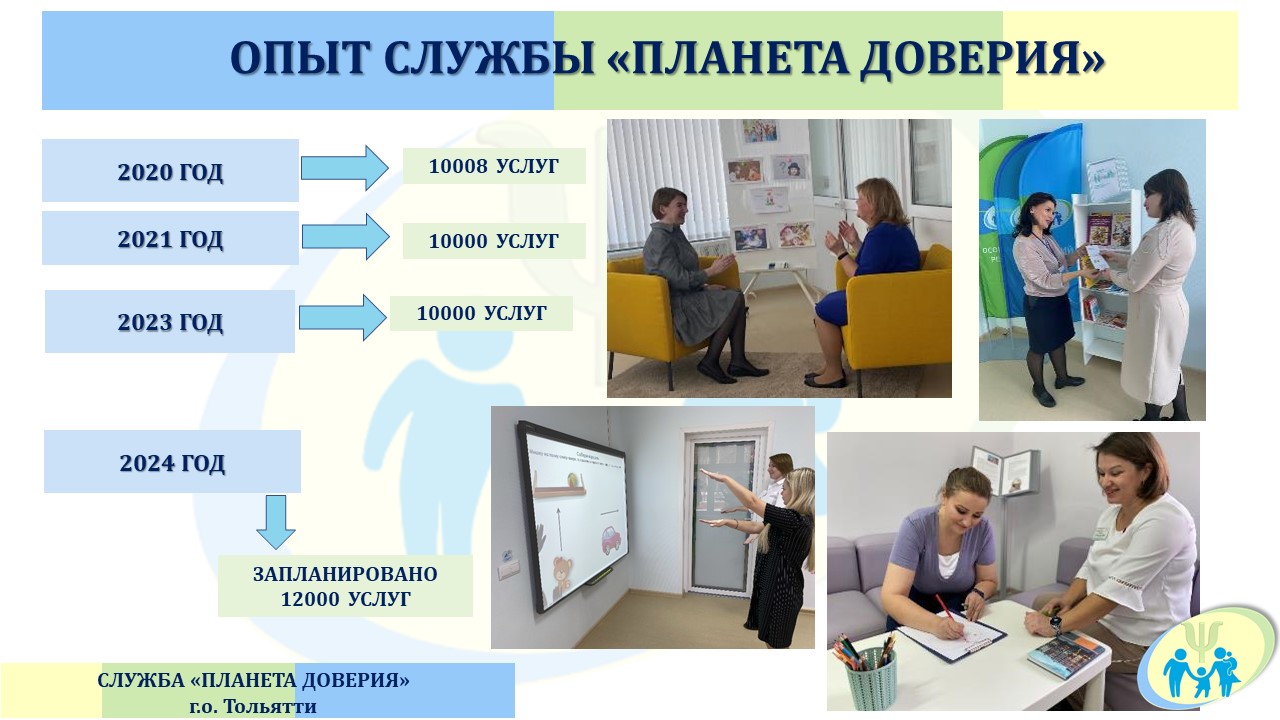 ОПЫТ СЛУЖБЫ «ПЛАНЕТА ДОВЕРИЯ»

2020 ГОД

10008 УСЛУГ

2021 ГОД

10000 УСЛУГ

2023 ГОД

10000 УСЛУГ

2024 ГОД

ЗАПЛАНИРОВАНО
12000 УСЛУГ

СЛУЖБА «ПЛАНЕТА ДОВЕРИЯ»
г.о. Тольятти